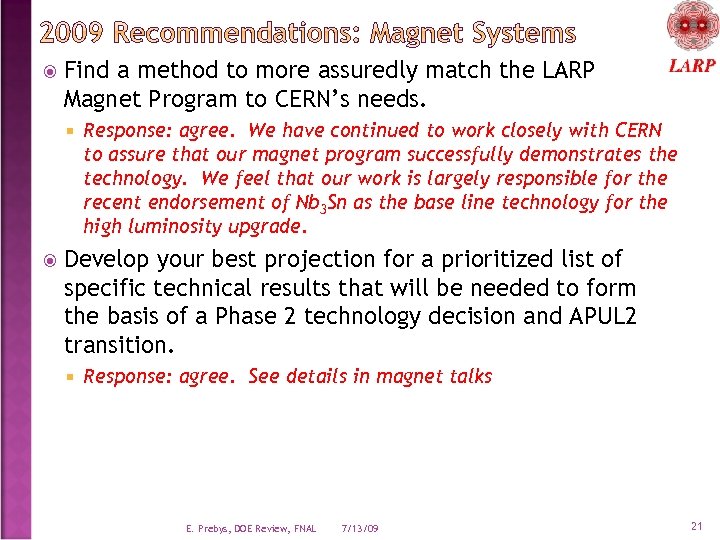 2009 Recommendations: Magnet Systems

LARP

Find a method to more assuredly match the LARP Magnet Program to CERN's needs.

Response: agree. We have continued to work closely with CERN to assure that our magnet program successfully demonstrates the technology. We feel that our work is largely responsible for the recent endorsement of $Nb_3Sn$ as the base line technology for the high luminosity upgrade.

Develop your best projection for a prioritized list of specific technical results that will be needed to form the basis of a Phase 2 technology decision and APUL2 transition.

Response: agree. See details in magnet talks

E. Prebys, DOE Review, FNAL 7/13/09 21